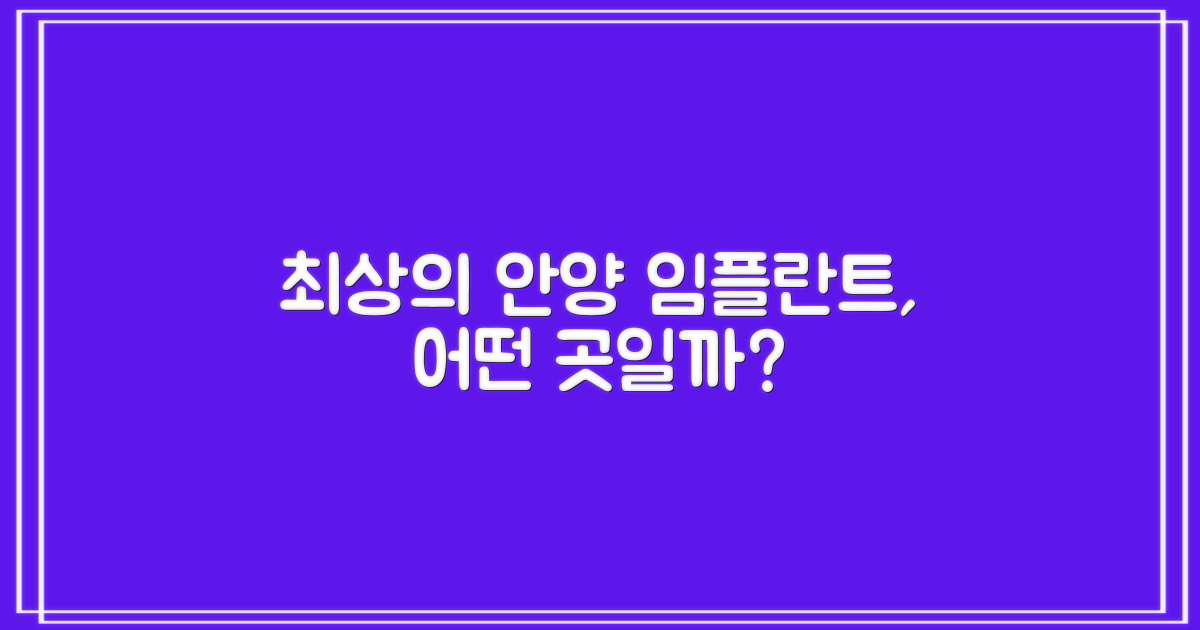 최상의 안양 임플란트,
어떤 곳일까?